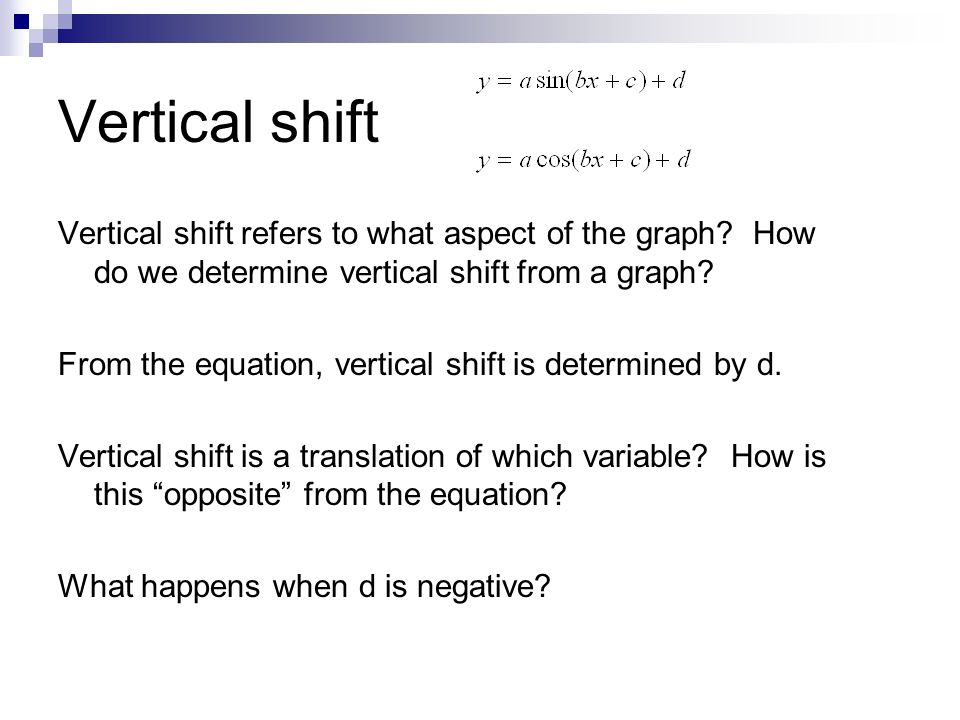 Vertical shift

$y = a\sin(bx + c) + d$

$y = a\cos(bx + c) + d$

Vertical shift refers to what aspect of the graph? How do we determine vertical shift from a graph?

From the equation, vertical shift is determined by d.

Vertical shift is a translation of which variable? How is this “opposite” from the equation?

What happens when d is negative?